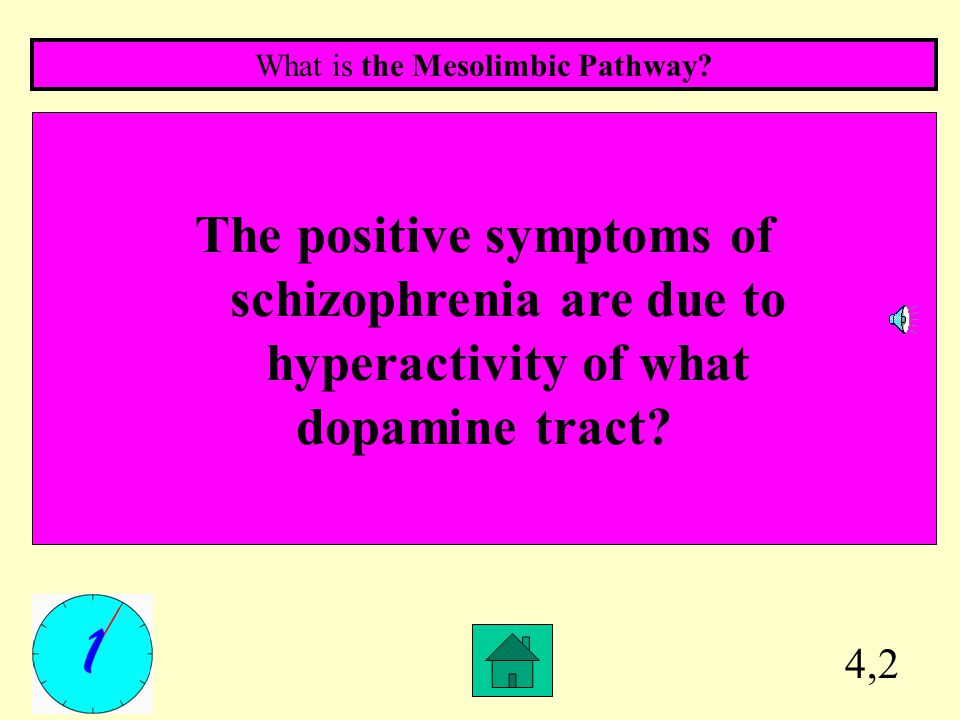 What is the Mesolimbic Pathway?

The positive symptoms of schizophrenia are due to hyperactivity of what dopamine tract?

1

4,2